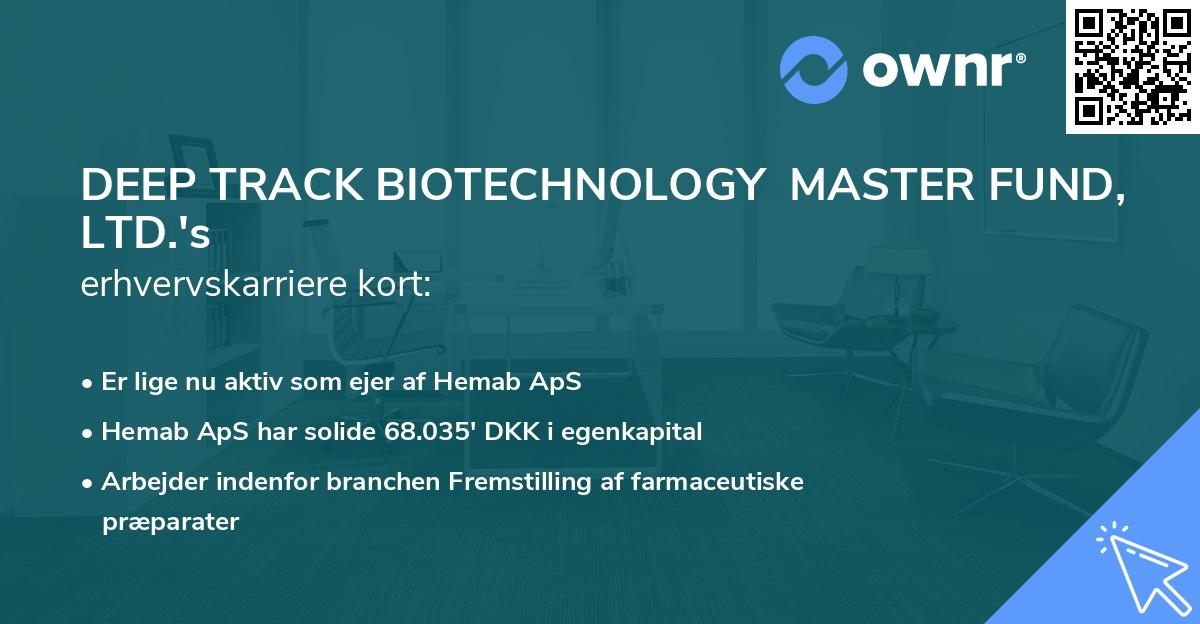 ownr®

DEEP TRACK BIOTECHNOLOGY MASTER FUND, LTD.'s
erhvervskarriere kort:

• Er lige nu aktiv som ejer af Hemab ApS
• Hemab ApS har solide 68.035' DKK i egenkapital
• Arbejder indenfor branchen Fremstilling af farmaceutiske præparater